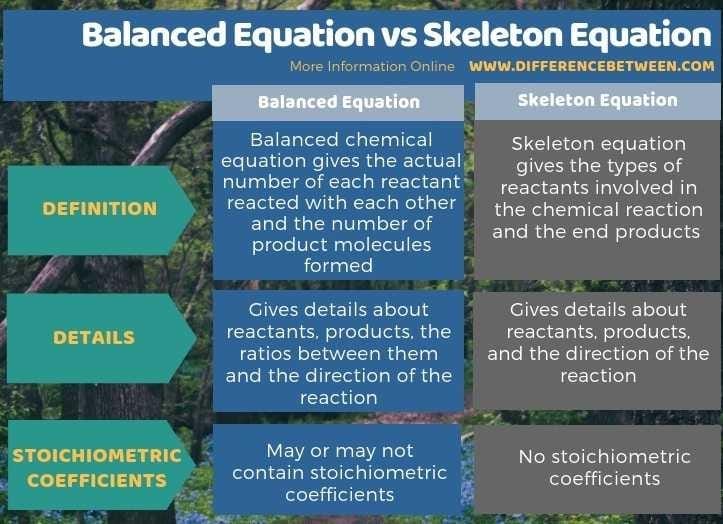 Balanced Equation vs Skeleton Equation

More Information Online WWW.DIFFERENCEBETWEEN.COM

| | Balanced Equation | Skeleton Equation |
|---|---|---|
| DEFINITION | Balanced chemical equation gives the actual number of each reactant reacted with each other and the number of product molecules formed | Skeleton equation gives the types of reactants involved in the chemical reaction and the end products |
| DETAILS | Gives details about reactants, products, the ratios between them and the direction of the reaction | Gives details about reactants, products, and the direction of the reaction |
| STOICHIOMETRIC COEFFICIENTS | May or may not contain stoichiometric coefficients | No stoichiometric coefficients |